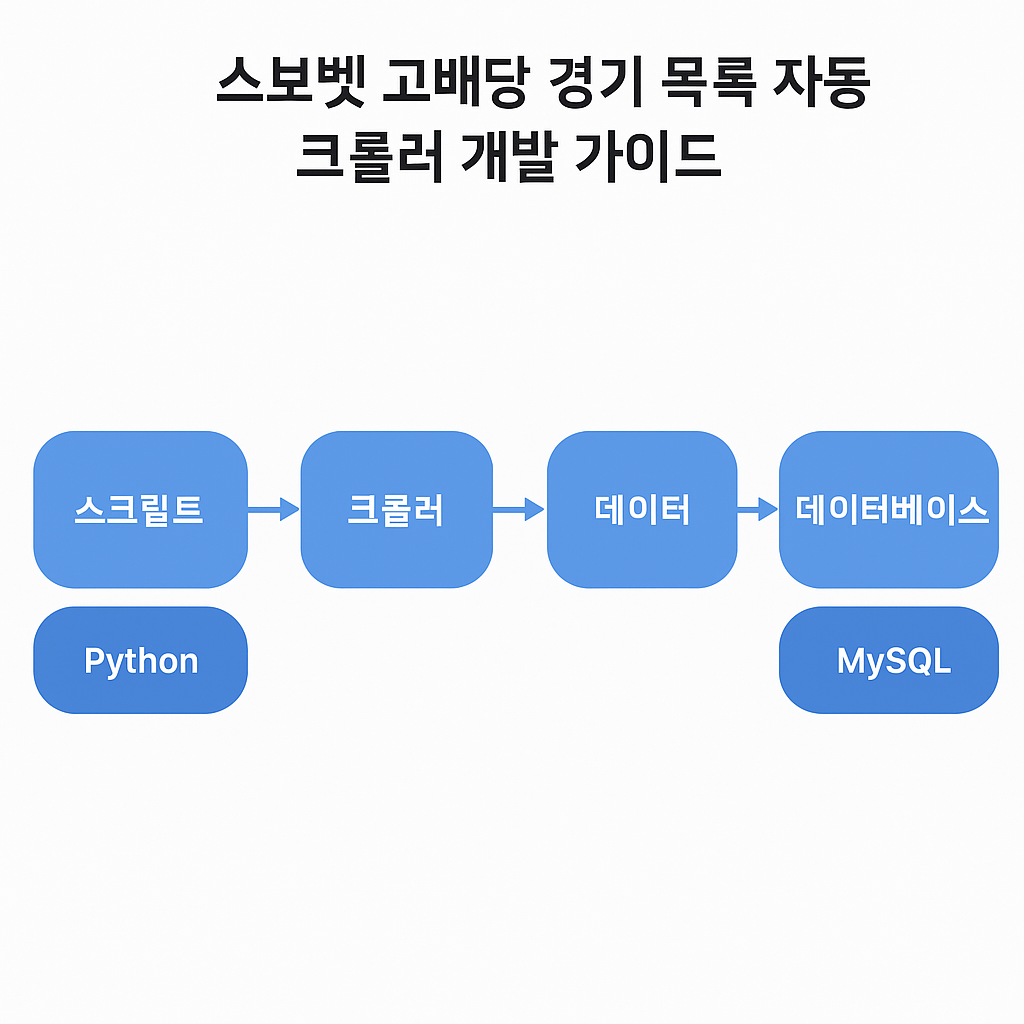 스보벳 고배당 경기 목록 자동 크롤러 개발 가이드

스크립트

크롤러

데이터

데이터베이스

Python

MySQL